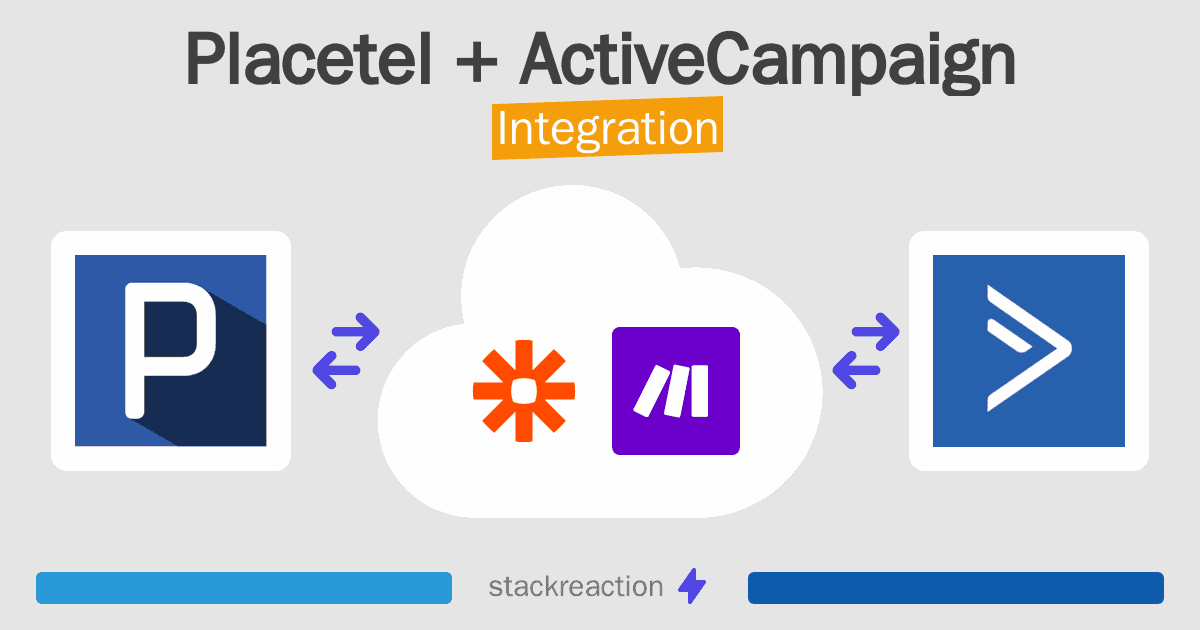 Placetel + ActiveCampaign
Integration

P

stackreaction